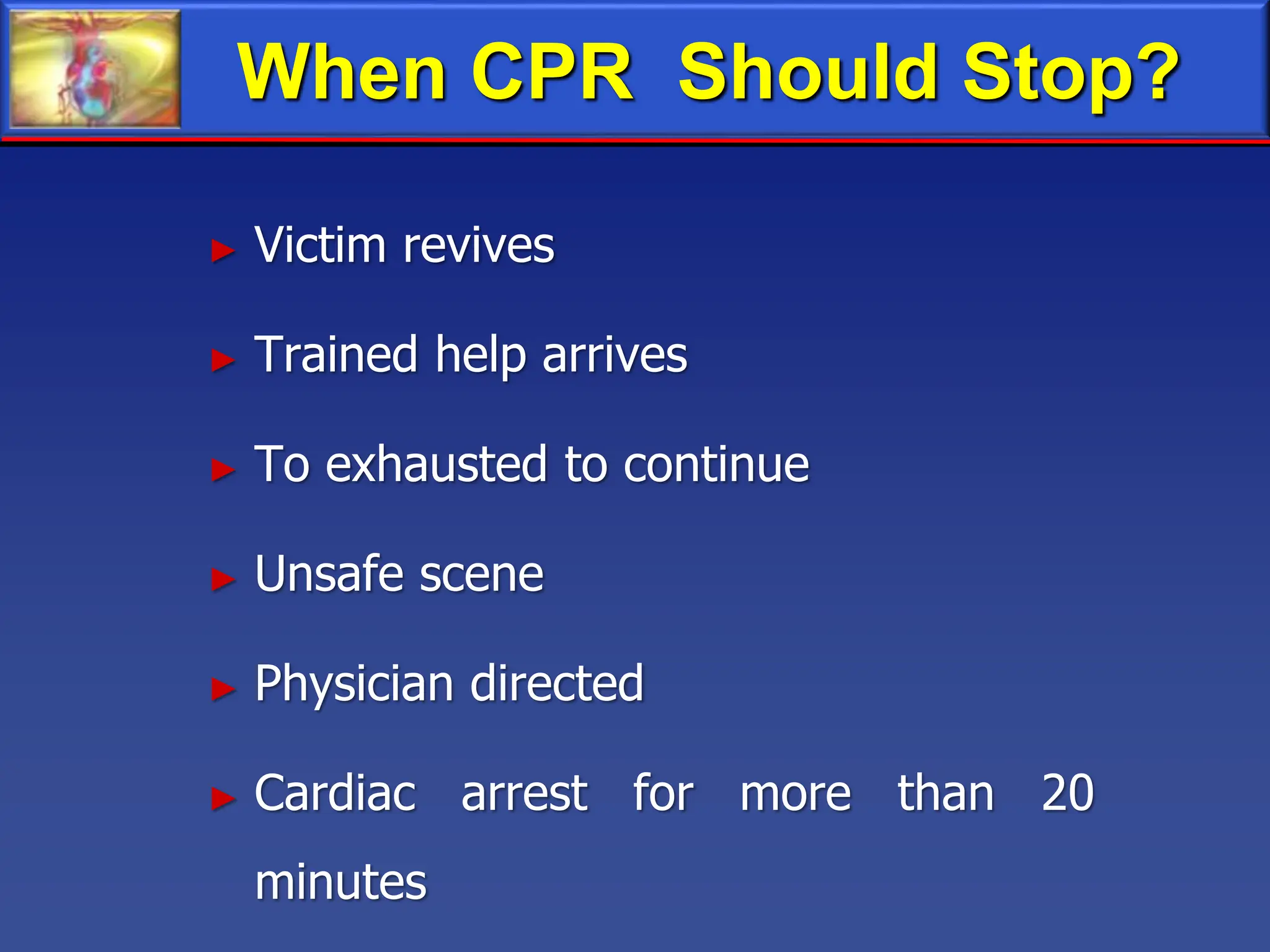 When CPR Should Stop?

► Victim revives

► Trained help arrives

► To exhausted to continue

► Unsafe scene

► Physician directed

► Cardiac arrest for more than 20 minutes